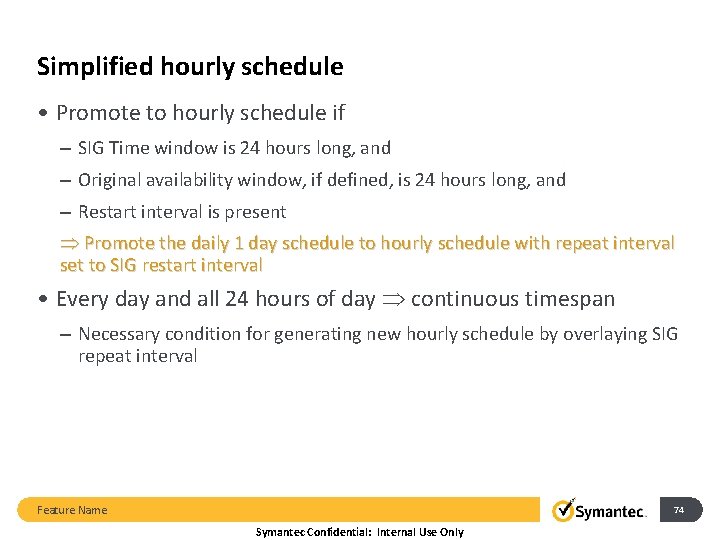 Simplified hourly schedule

• Promote to hourly schedule if

– SIG Time window is 24 hours long, and

– Original availability window, if defined, is 24 hours long, and

– Restart interval is present

$\Rightarrow$ Promote the daily 1 day schedule to hourly schedule with repeat interval set to SIG restart interval

• Every day and all 24 hours of day $\Rightarrow$ continuous timespan

– Necessary condition for generating new hourly schedule by overlaying SIG repeat interval

Feature Name

Symantec.

74

Symantec Confidential: Internal Use Only